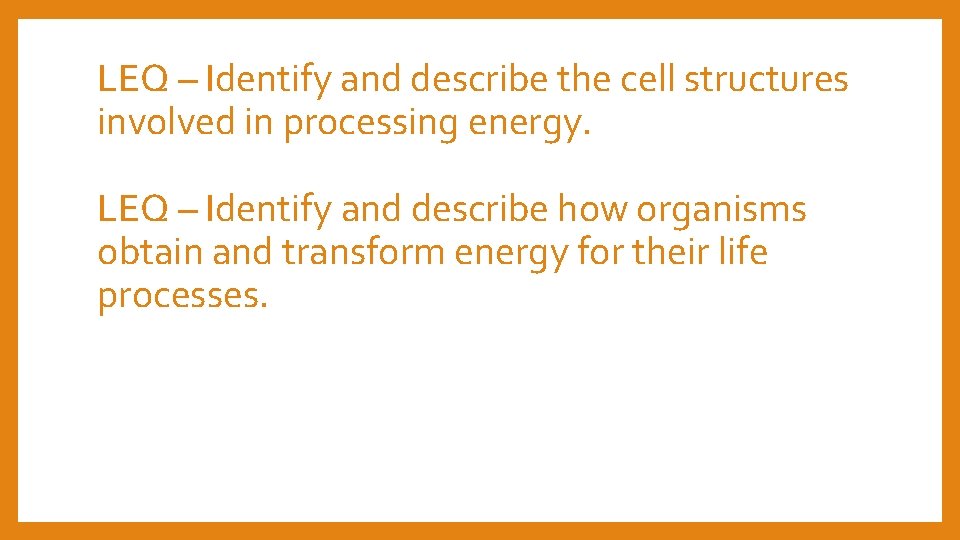 LEQ – Identify and describe the cell structures involved in processing energy.

LEQ – Identify and describe how organisms obtain and transform energy for their life processes.